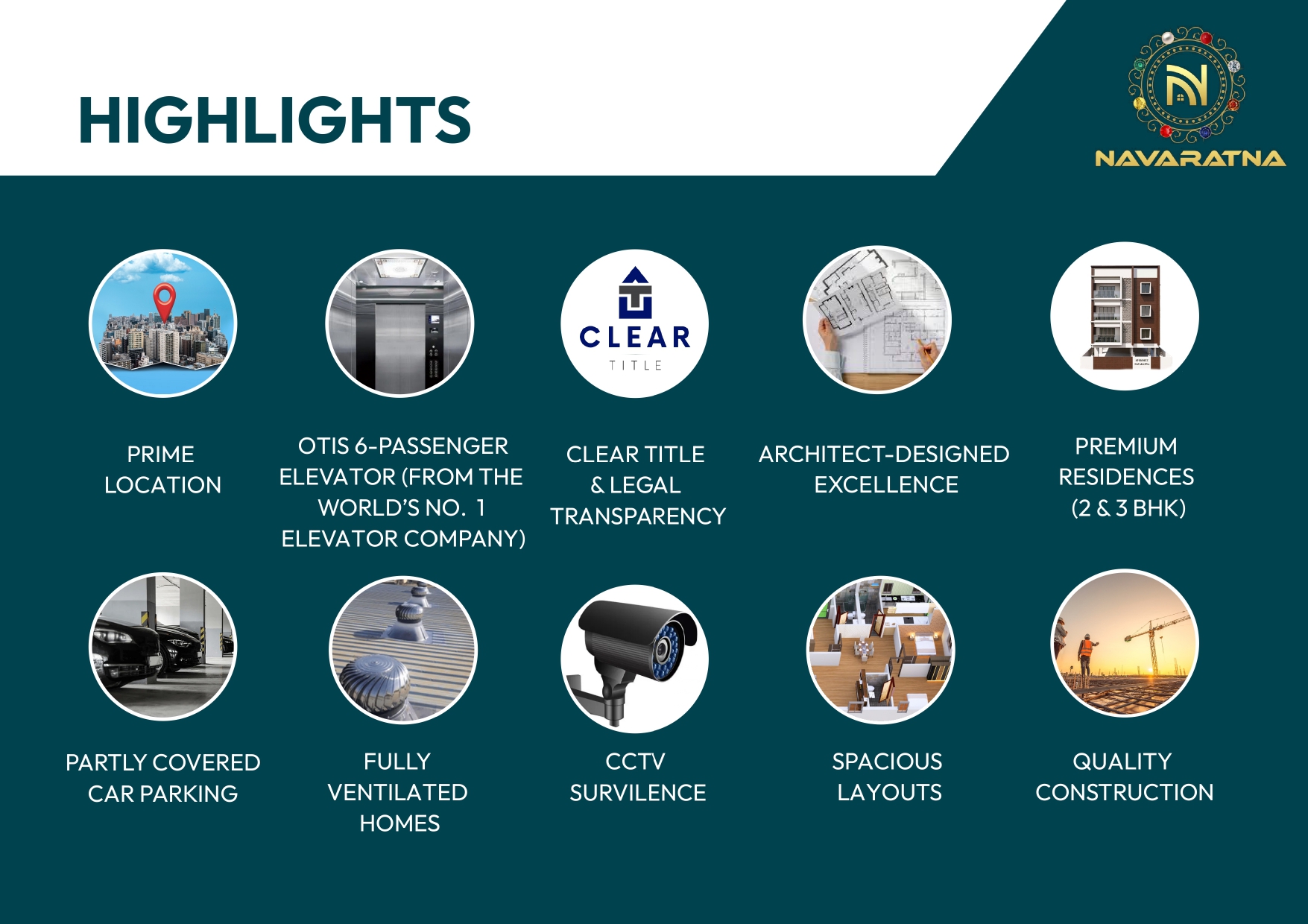 HIGHLIGHTS

NAVARATNA

CLEAR
TITLE

PRIME LOCATION

OTIS 6-PASSENGER ELEVATOR (FROM THE WORLD'S NO. 1 ELEVATOR COMPANY)

CLEAR TITLE & LEGAL TRANSPARENCY

ARCHITECT-DESIGNED EXCELLENCE

PREMIUM RESIDENCES (2 & 3 BHK)

PARTLY COVERED CAR PARKING

FULLY VENTILATED HOMES

CCTV SURVILENCE

SPACIOUS LAYOUTS

QUALITY CONSTRUCTION